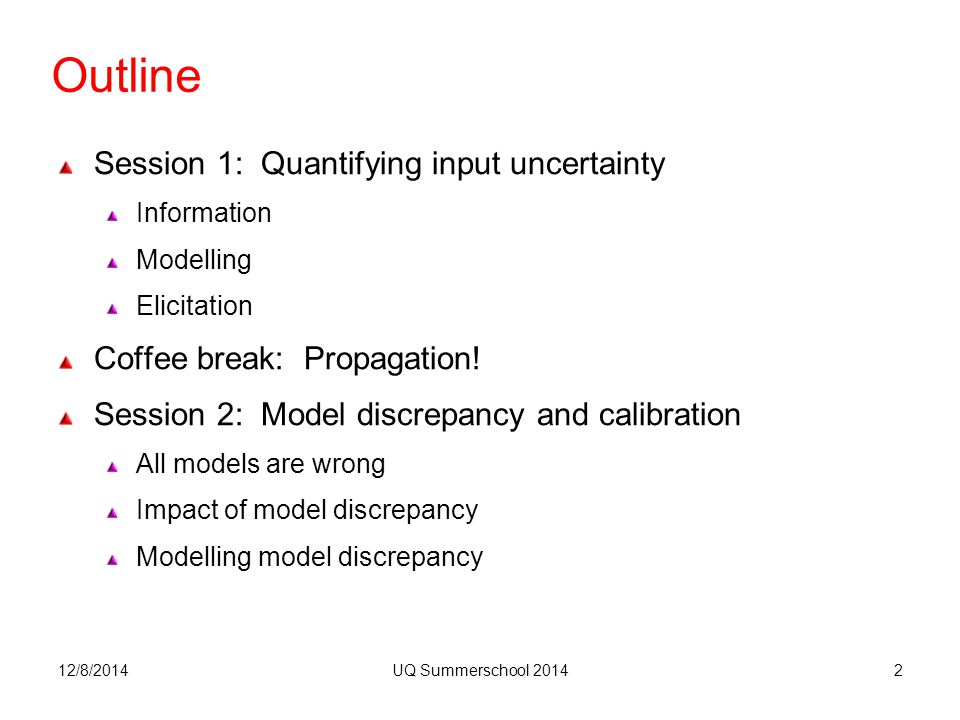 Outline

Session 1: Quantifying input uncertainty

Information

Modelling

Elicitation

Coffee break: Propagation!

Session 2: Model discrepancy and calibration

All models are wrong

Impact of model discrepancy

Modelling model discrepancy

12/8/2014

UQ Summerschool 2014

2